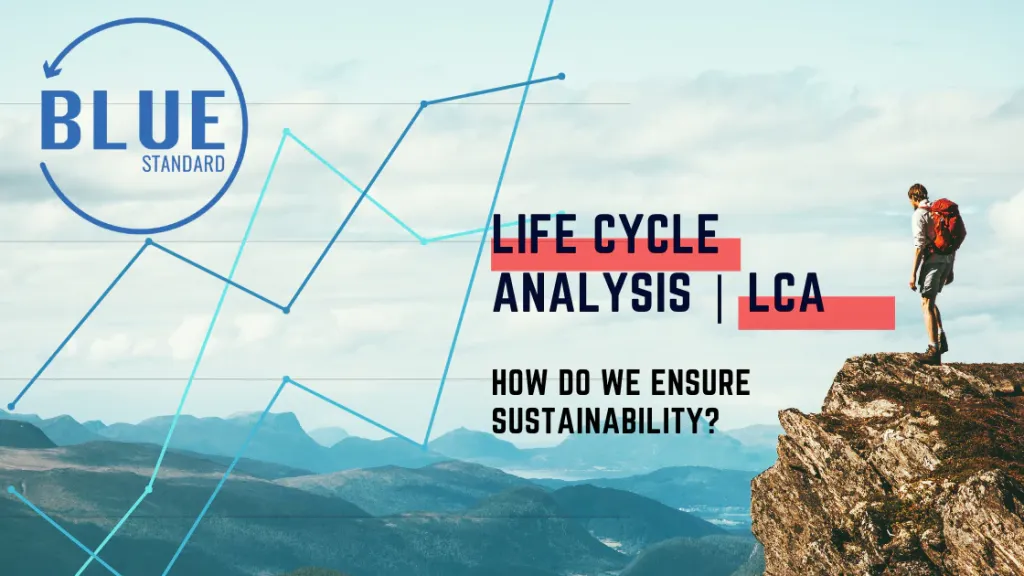 BLUE
STANDARD

LIFE CYCLE ANALYSIS | LCA

HOW DO WE ENSURE SUSTAINABILITY?